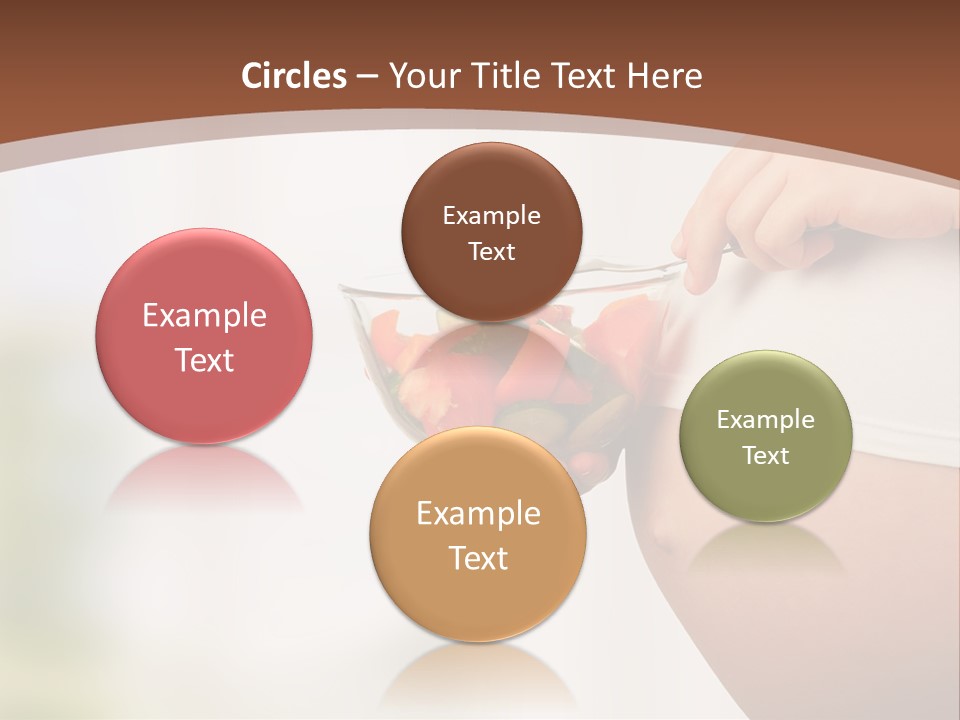 Circles – Your Title Text Here

Example Text

Example Text

Example Text

Example Text